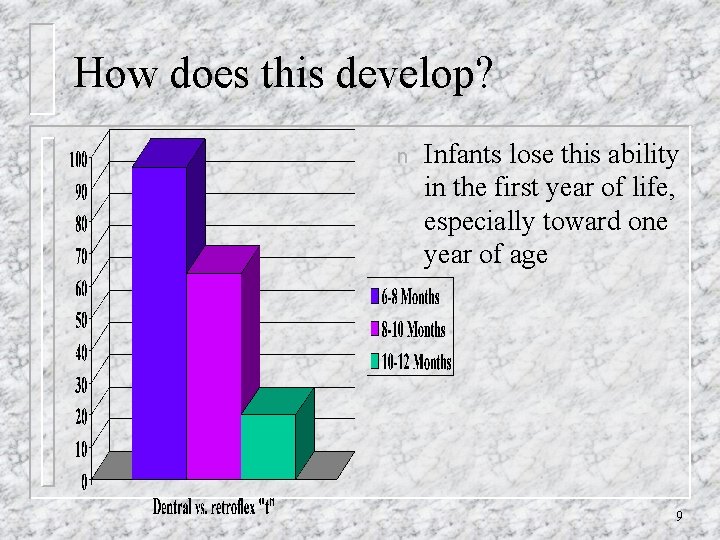 How does this develop?

100
90
80
70
60
50
40
30
20
10
0

Dentral vs. retroflex "t"

6-8 Months
8-10 Months
10-12 Months

n Infants lose this ability in the first year of life, especially toward one year of age

9